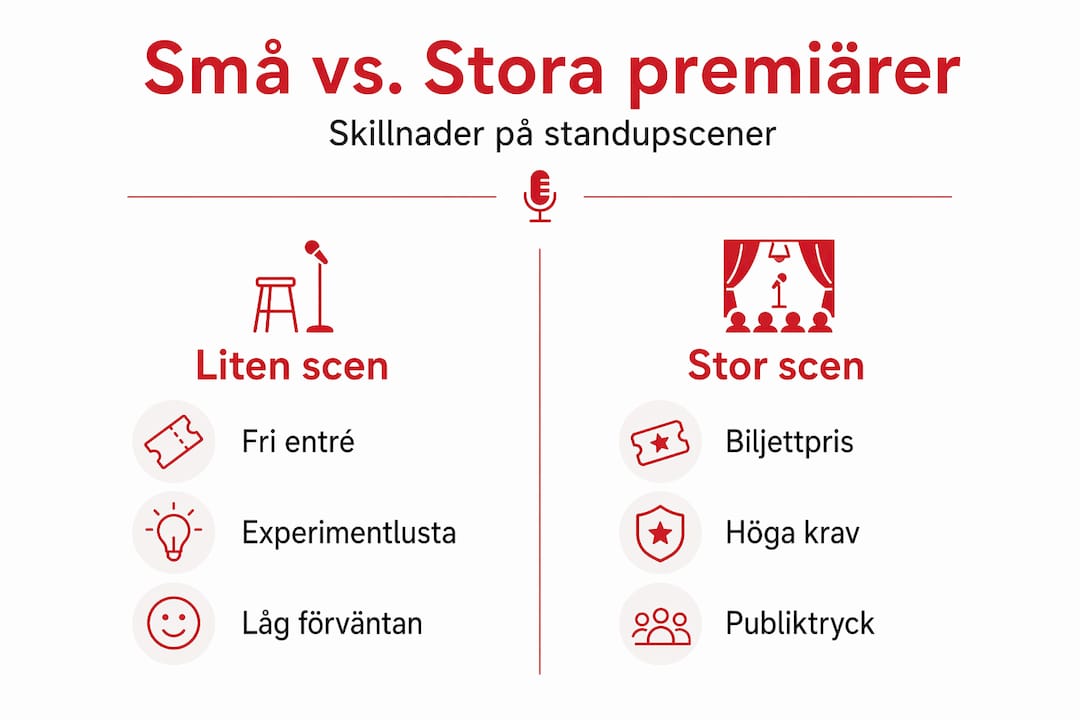 Små vs. Stora premiärer

Skillnader på standupscener

Liten scen

Fri entré

Experimentlusta

Låg förväntan

Stor scen

Biljettpris

Höga krav

Publiktryck